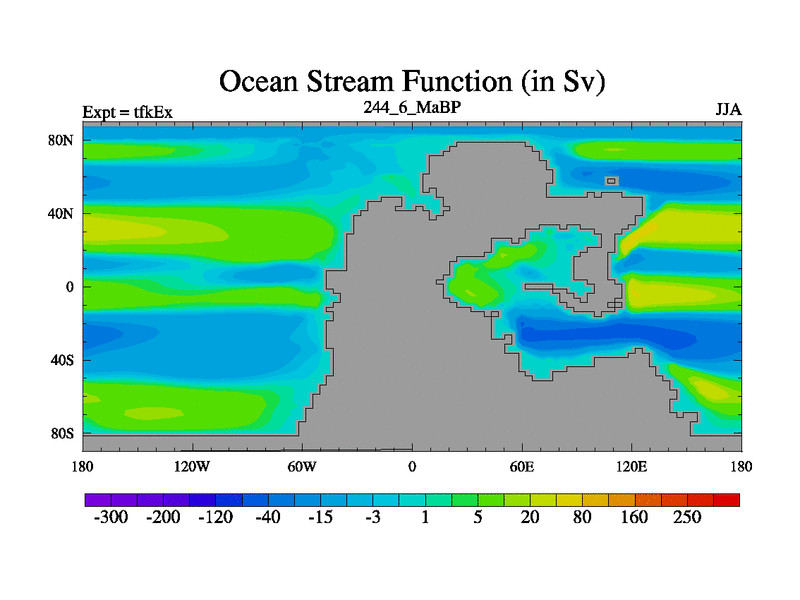 Ocean Stream Function (in Sv)

Expt = tfkEx
244_6_MaBP
JJA

80N
40N
0
40S
80S

180
120W
60W
0
60E
120E
180

-300
-200
-120
-40
-15
-3
1
5
20
80
160
250